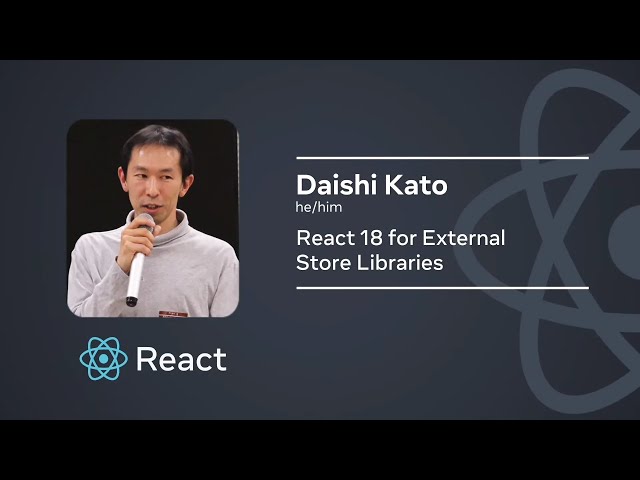 Daishi Kato
he/him

React 18 for External Store Libraries

React